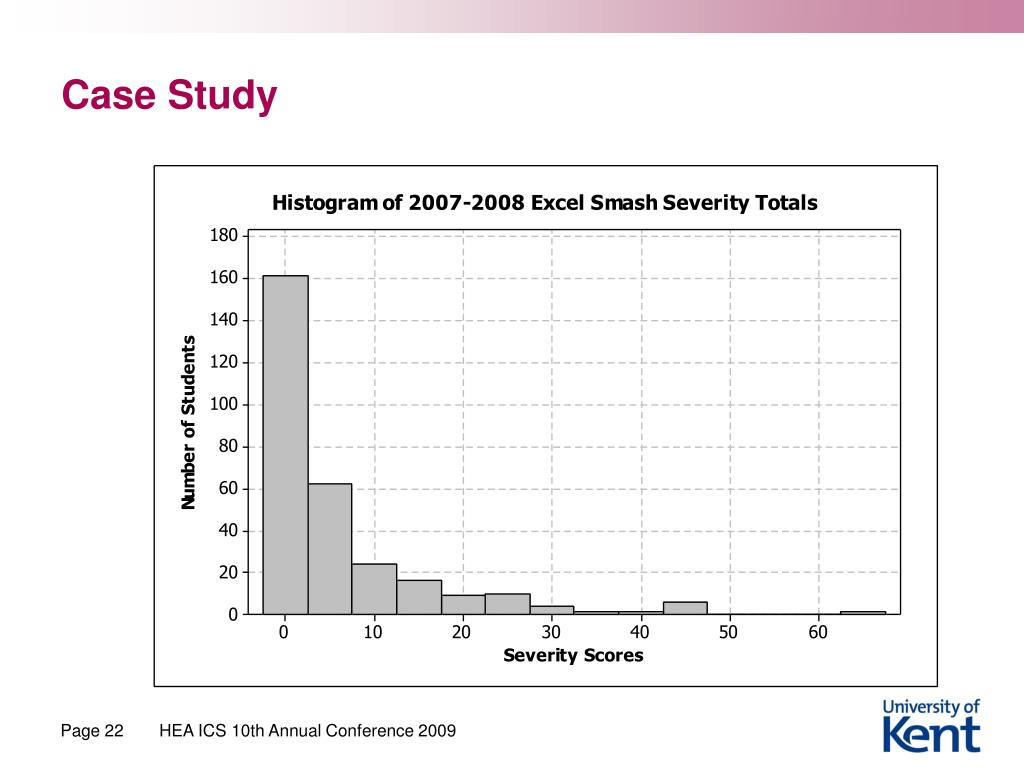 Case Study

Histogram of 2007-2008 Excel Smash Severity Totals

Number of Students

180
160
140
120
100
80
60
40
20
0

0 10 20 30 40 50 60

Severity Scores

Page 22 HEA ICS 10th Annual Conference 2009

University of Kent